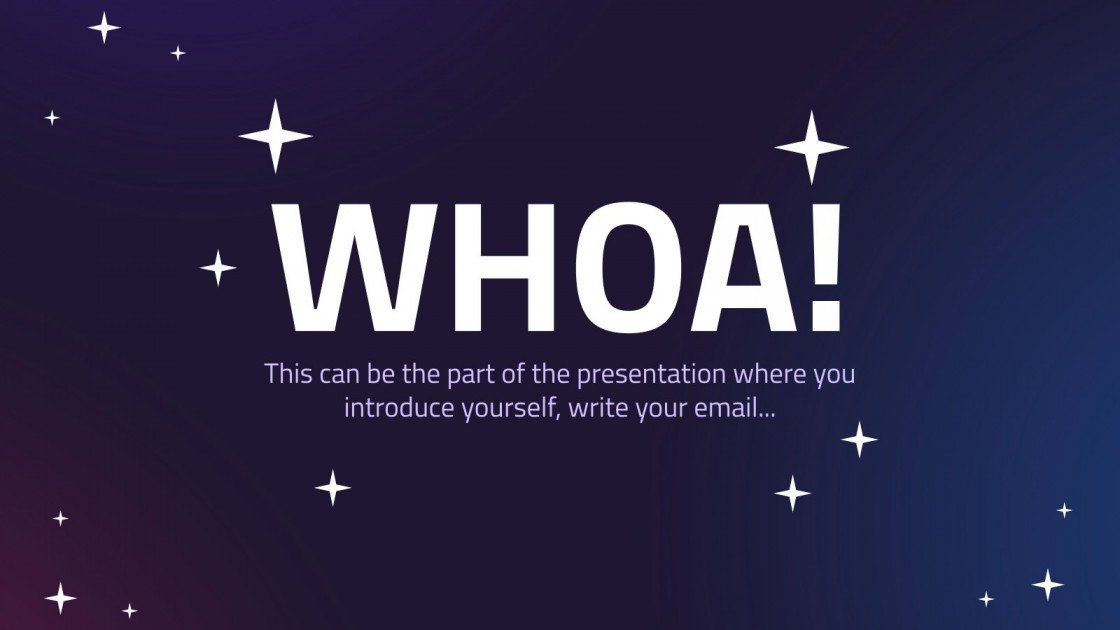 WHOA!

This can be the part of the presentation where you introduce yourself, write your email…